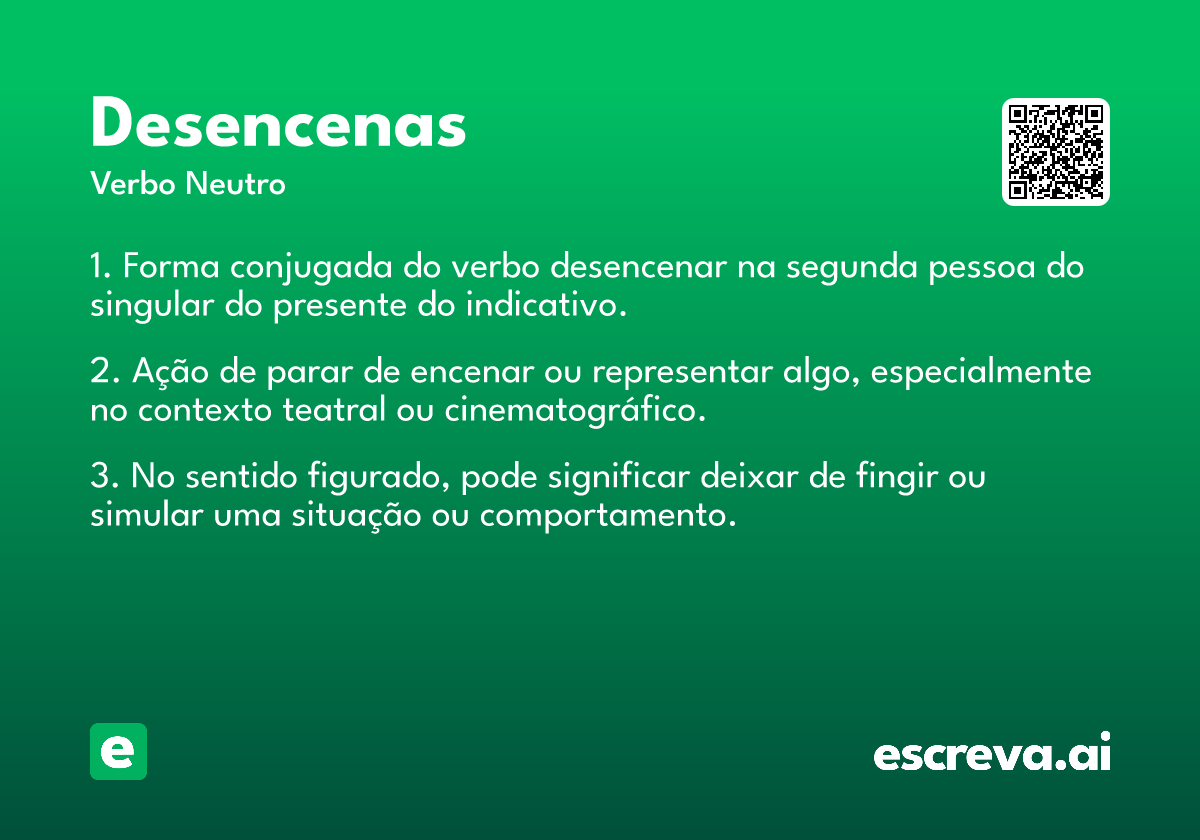 Desencenas
Verbo Neutro

1. Forma conjugada do verbo desencenar na segunda pessoa do singular do presente do indicativo.

2. Ação de parar de encenar ou representar algo, especialmente no contexto teatral ou cinematográfico.

3. No sentido figurado, pode significar deixar de fingir ou simular uma situação ou comportamento.

e

escreva.ai